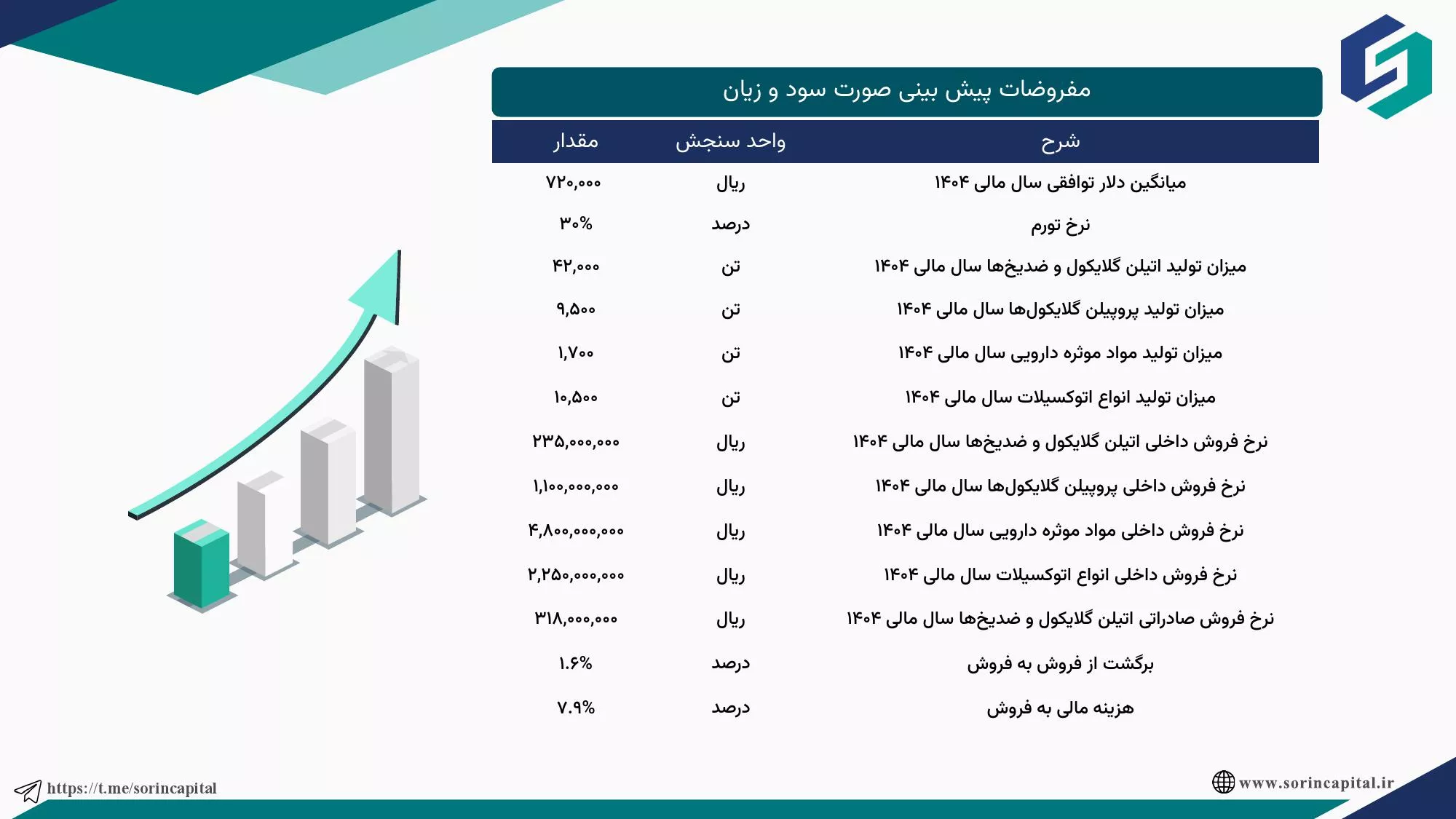 مفروضات پیش بینی صورت سود و زیان

| شرح | واحد سنجش | مقدار |
|---|---|---|
| میانگین دلار توافقی سال مالی ۱۴۰۴ | ریال | ۷۲۰,۰۰۰ |
| نرخ تورم | درصد | ۳۰% |
| میزان تولید اتیلن گلایکول و ضدیخ‌ها سال مالی ۱۴۰۴ | تن | ۴۲,۰۰۰ |
| میزان تولید پروپیلن گلایکول‌ها سال مالی ۱۴۰۴ | تن | ۹,۵۰۰ |
| میزان تولید مواد موثره دارویی سال مالی ۱۴۰۴ | تن | ۱,۷۰۰ |
| میزان تولید انواع اتوکسیلات سال مالی ۱۴۰۴ | تن | ۱۰,۵۰۰ |
| نرخ فروش داخلی اتیلن گلایکول و ضدیخ‌ها سال مالی ۱۴۰۴ | ریال | ۲۳۵,۰۰۰,۰۰۰ |
| نرخ فروش داخلی پروپیلن گلایکول‌ها سال مالی ۱۴۰۴ | ریال | ۱,۱۰۰,۰۰۰,۰۰۰ |
| نرخ فروش داخلی مواد موثره دارویی سال مالی ۱۴۰۴ | ریال | ۴,۸۰۰,۰۰۰,۰۰۰ |
| نرخ فروش داخلی انواع اتوکسیلات سال مالی ۱۴۰۴ | ریال | ۲,۲۵۰,۰۰۰,۰۰۰ |
| نرخ فروش صادراتی اتیلن گلایکول و ضدیخ‌ها سال مالی ۱۴۰۴ | ریال | ۳۱۸,۰۰۰,۰۰۰ |
| برگشت از فروش به فروش | درصد | ۱.۶% |
| هزینه مالی به فروش | درصد | ۷.۹% |

https://t.me/sorincapital
www.sorincapital.ir